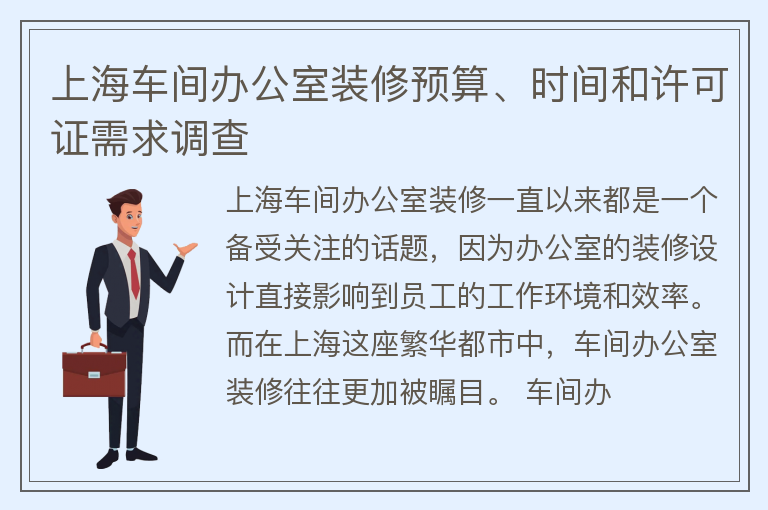 上海车间办公室装修预算、时间和许可证需求调查

上海车间办公室装修一直以来都是一个备受关注的话题，因为办公室的装修设计直接影响到员工的工作环境和效率。而在上海这座繁华都市中，车间办公室装修往往更加被瞩目。 车间办